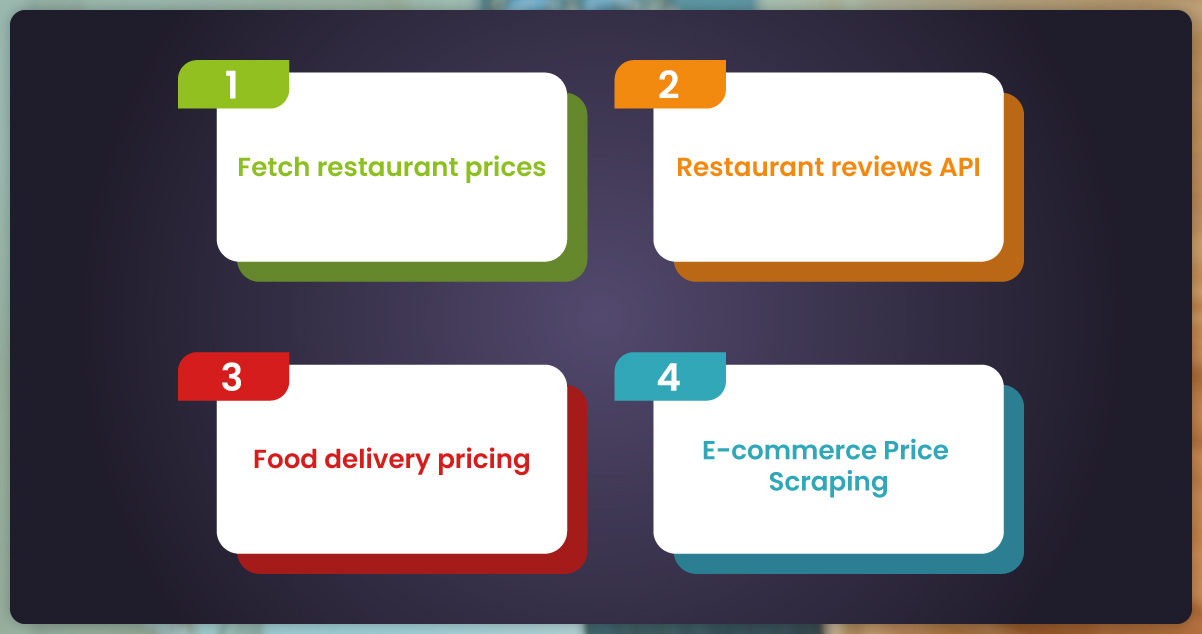 1

Fetch restaurant prices

2

Restaurant reviews API

3

Food delivery pricing

4

E-commerce Price Scraping